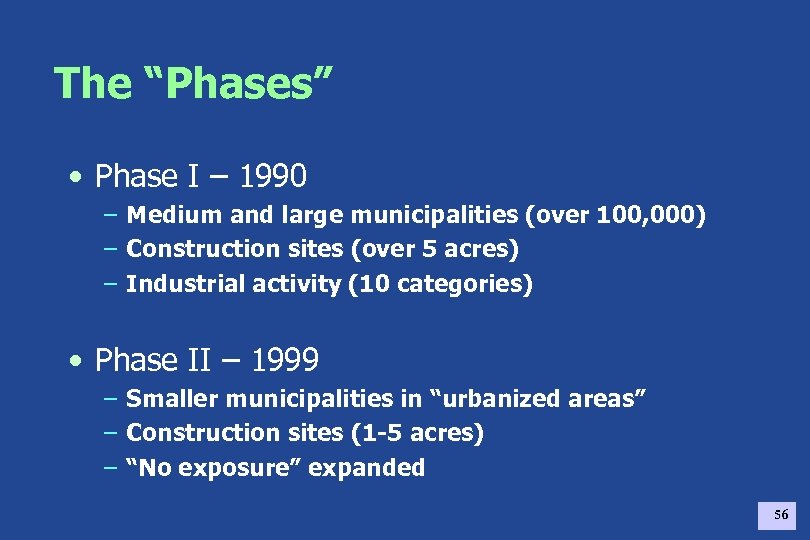 The “Phases”

• Phase I – 1990
– Medium and large municipalities (over 100,000)
– Construction sites (over 5 acres)
– Industrial activity (10 categories)

• Phase II – 1999
– Smaller municipalities in “urbanized areas”
– Construction sites (1-5 acres)
– “No exposure” expanded

56